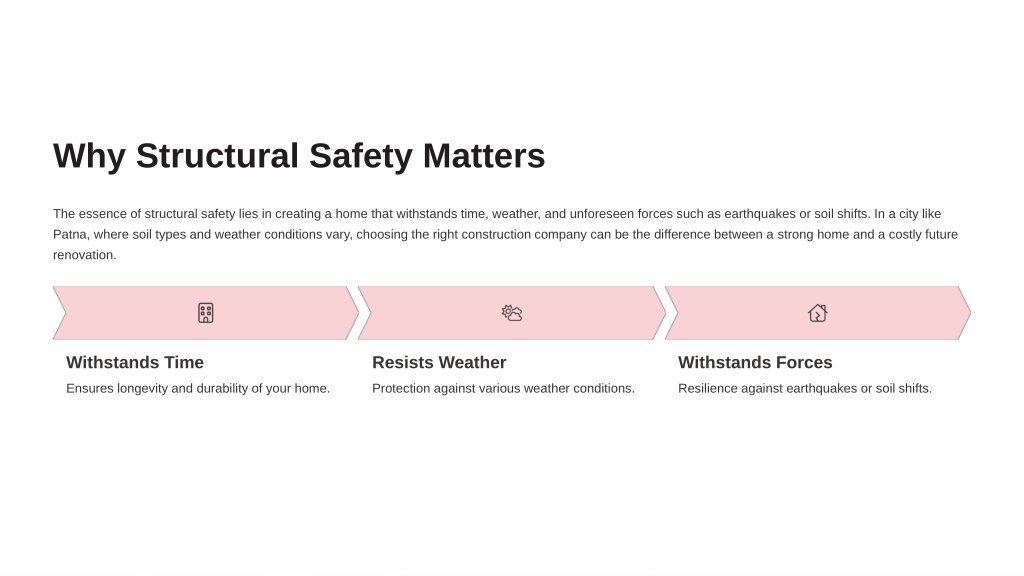 Why Structural Safety Matters

The essence of structural safety lies in creating a home that withstands time, weather, and unforeseen forces such as earthquakes or soil shifts. In a city like Patna, where soil types and weather conditions vary, choosing the right construction company can be the difference between a strong home and a costly future renovation.

Withstands Time

Ensures longevity and durability of your home.

Resists Weather

Protection against various weather conditions.

Withstands Forces

Resilience against earthquakes or soil shifts.